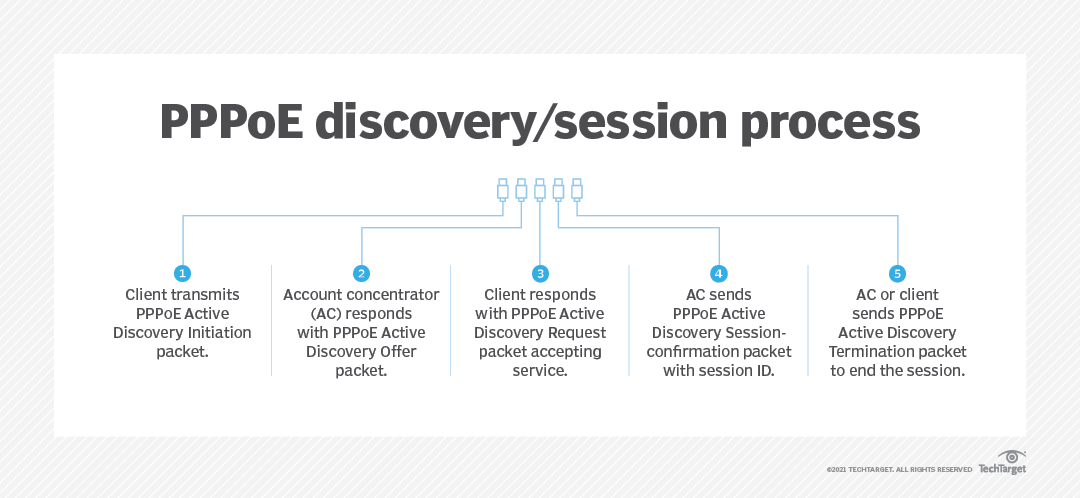 PPPoE discovery/session process

1
Client transmits PPPoE Active Discovery Initiation packet.

2
Account concentrator (AC) responds with PPPoE Active Discovery Offer packet.

3
Client responds with PPPoE Active Discovery Request packet accepting service.

4
AC sends PPPoE Active Discovery Session-confirmation packet with session ID.

5
AC or client sends PPPoE Active Discovery Termination packet to end the session.

©2021 TECHTARGET. ALL RIGHTS RESERVED TechTarget